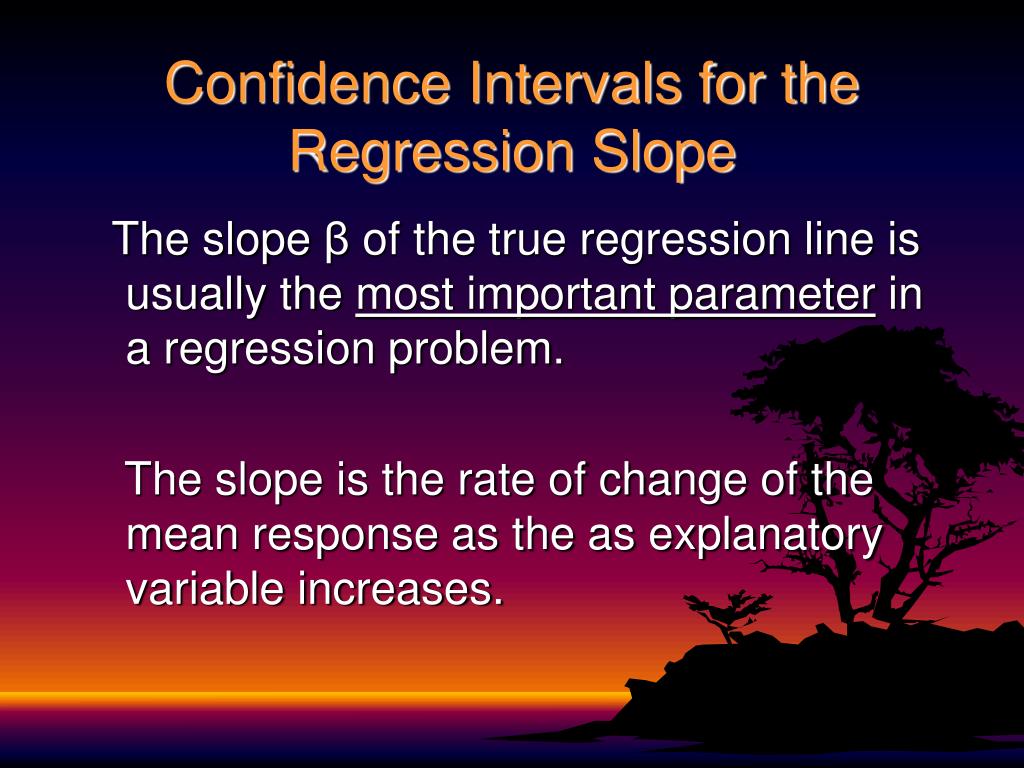 Confidence Intervals for the Regression Slope

The slope β of the true regression line is usually the most important parameter in a regression problem.

The slope is the rate of change of the mean response as the as explanatory variable increases.